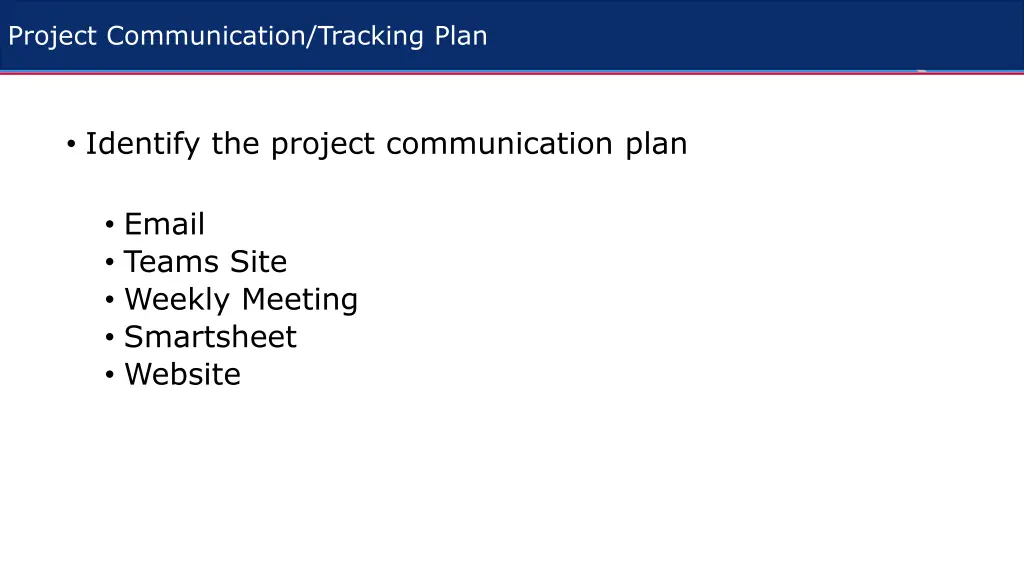 Project Communication/Tracking Plan

• Identify the project communication plan

• Email
• Teams Site
• Weekly Meeting
• Smartsheet
• Website